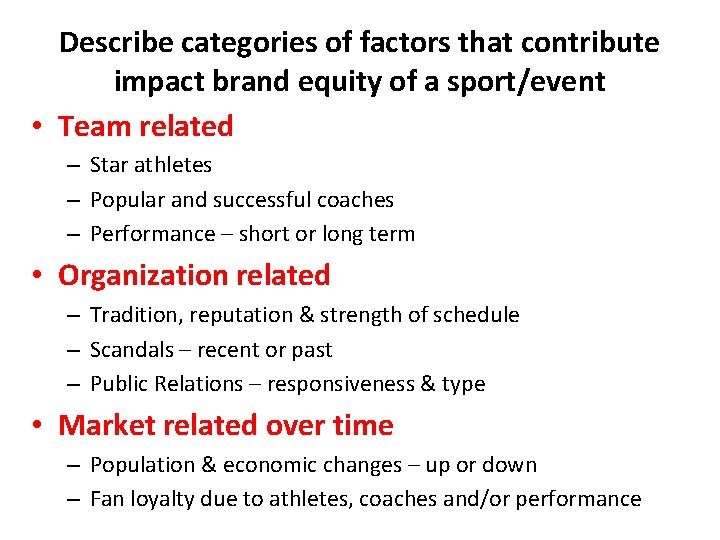 Describe categories of factors that contribute impact brand equity of a sport/event

• Team related
  – Star athletes
  – Popular and successful coaches
  – Performance – short or long term
• Organization related
  – Tradition, reputation & strength of schedule
  – Scandals – recent or past
  – Public Relations – responsiveness & type
• Market related over time
  – Population & economic changes – up or down
  – Fan loyalty due to athletes, coaches and/or performance